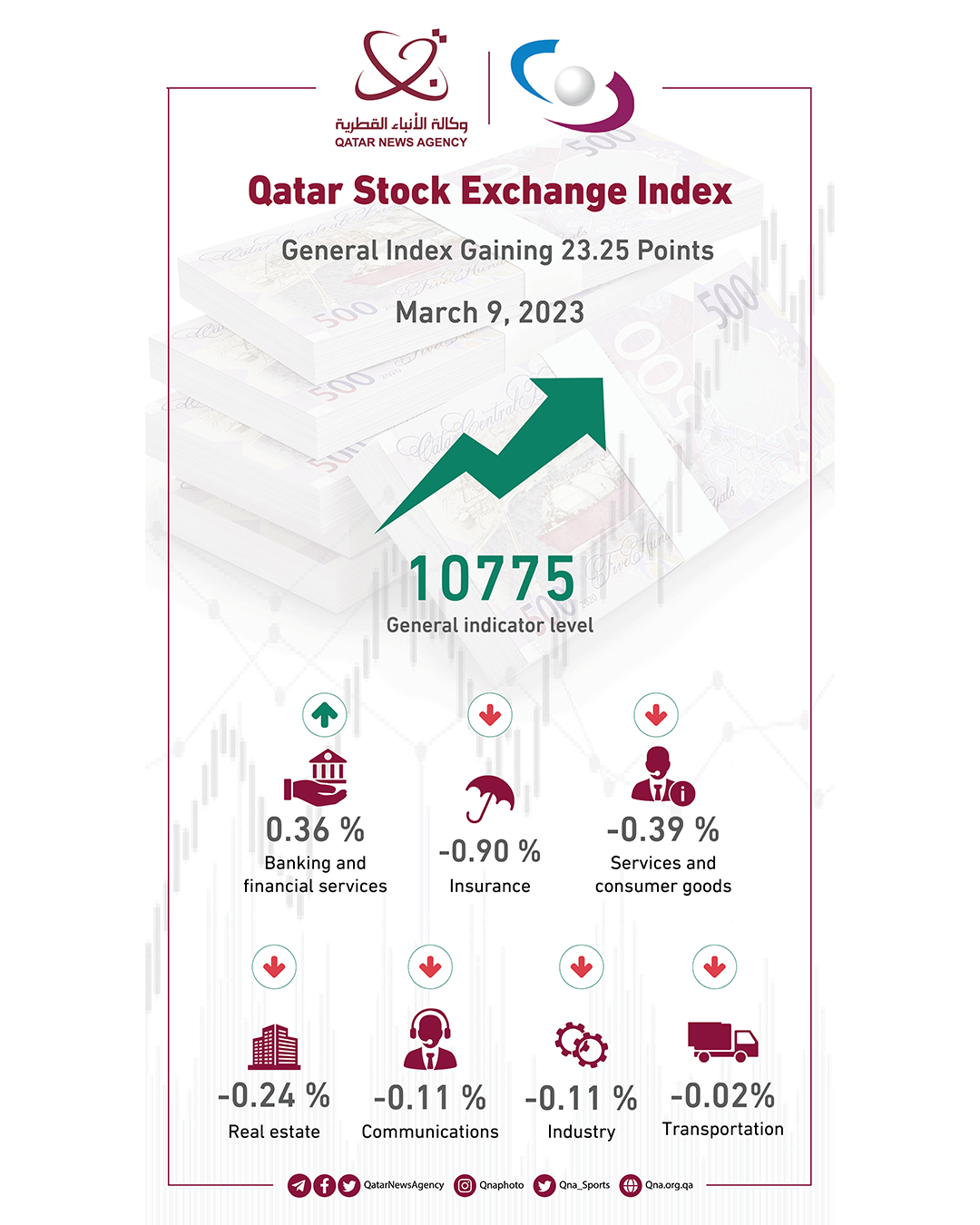 وكالة الأنباء القطرية
QATAR NEWS AGENCY

Qatar Stock Exchange Index

General Index Gaining 23.25 Points

March 9, 2023

10775
General indicator level

0.36 %
Banking and financial services

-0.90 %
Insurance

-0.39 %
Services and consumer goods

-0.24 %
Real estate

-0.11 %
Communications

-0.11 %
Industry

-0.02%
Transportation

QatarNewsAgency Qnaphoto Qna_Sports Qna.org.qa